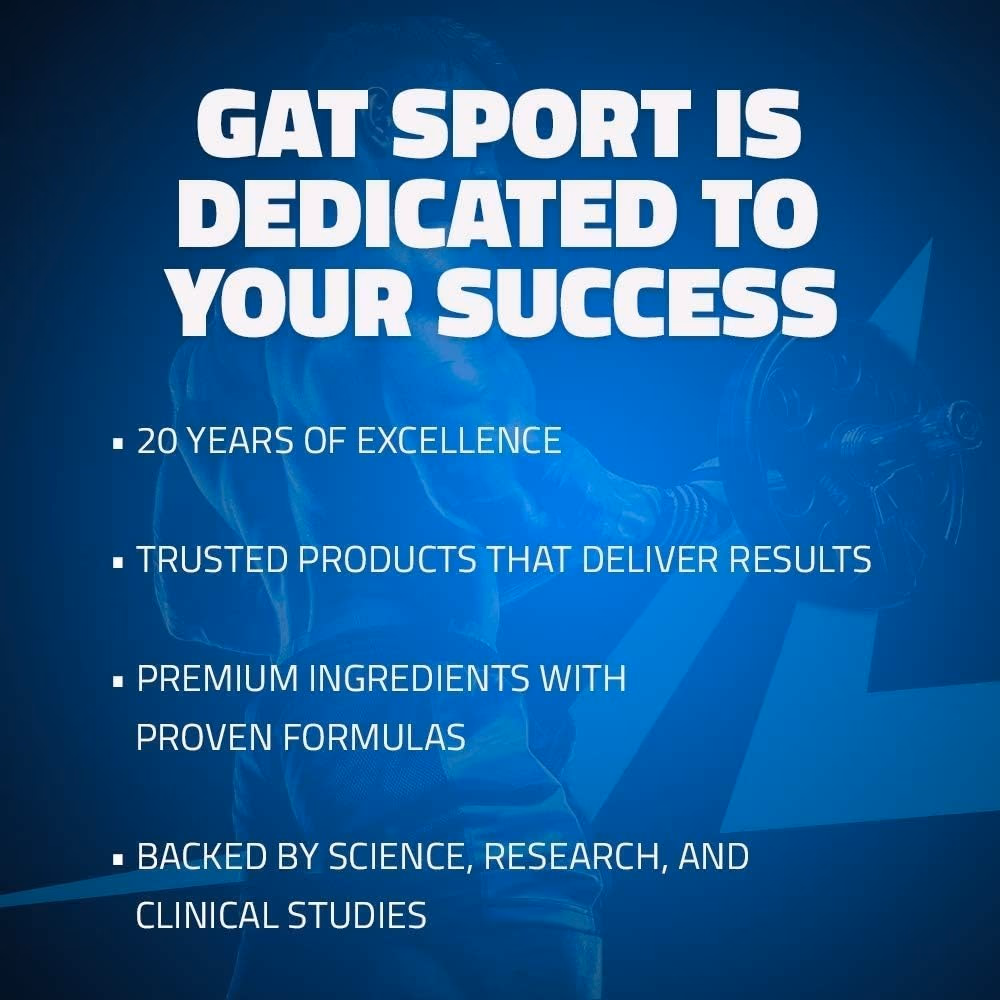 GAT SPORT IS DEDICATED TO YOUR SUCCESS

▪ 20 YEARS OF EXCELLENCE

▪ TRUSTED PRODUCTS THAT DELIVER RESULTS

▪ PREMIUM INGREDIENTS WITH PROVEN FORMULAS

▪ BACKED BY SCIENCE, RESEARCH, AND CLINICAL STUDIES